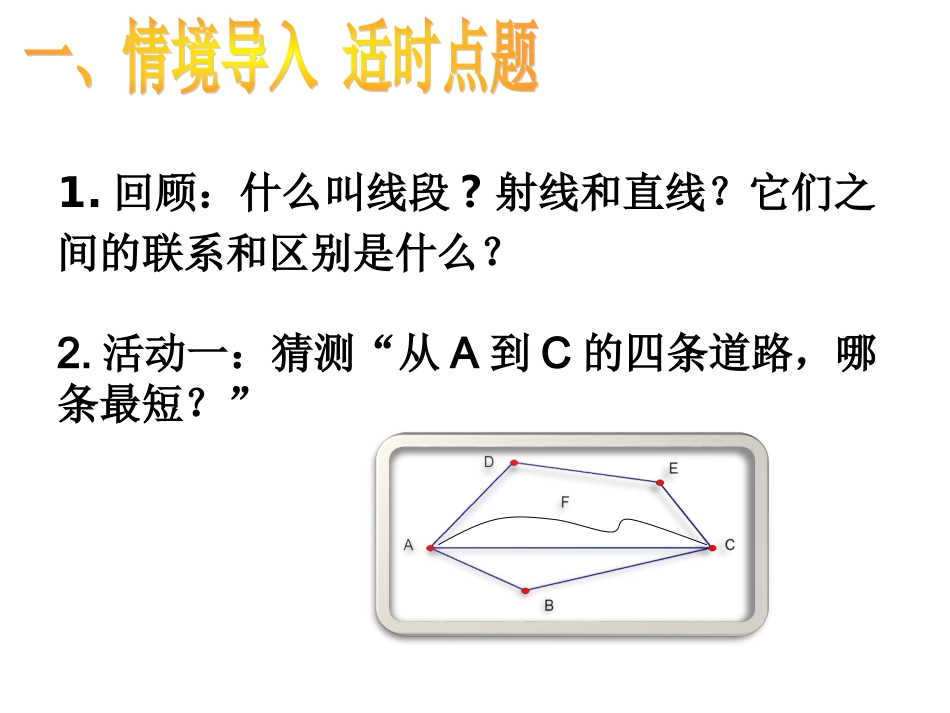 一、情境导入 适时点题

1. 回顾：什么叫线段？射线和直线？它们之间的联系和区别是什么？

2. 活动一：猜测“从 A 到 C 的四条道路，哪条最短？”

D
E
F
A
C
B